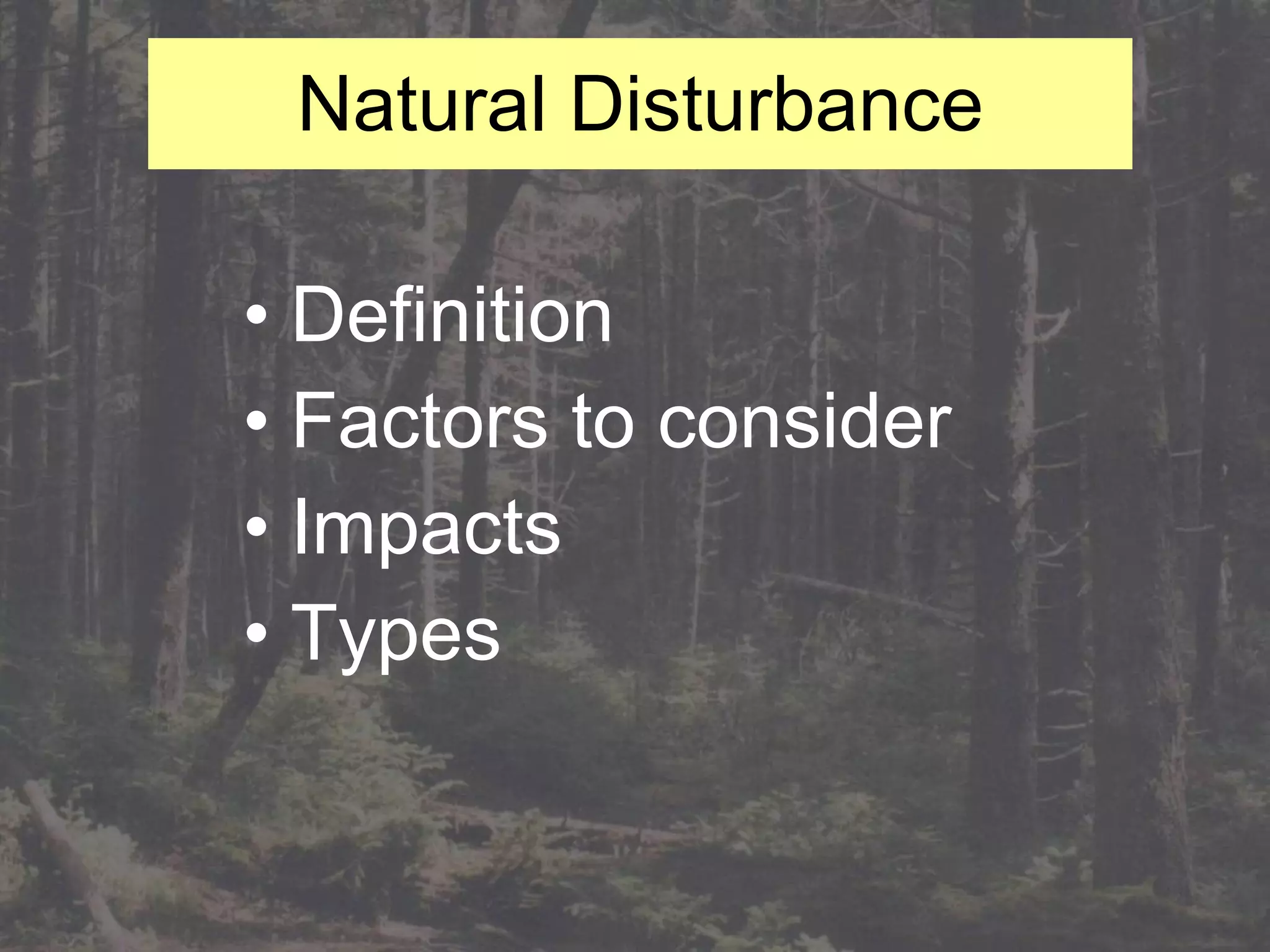 Natural Disturbance

• Definition
• Factors to consider
• Impacts
• Types